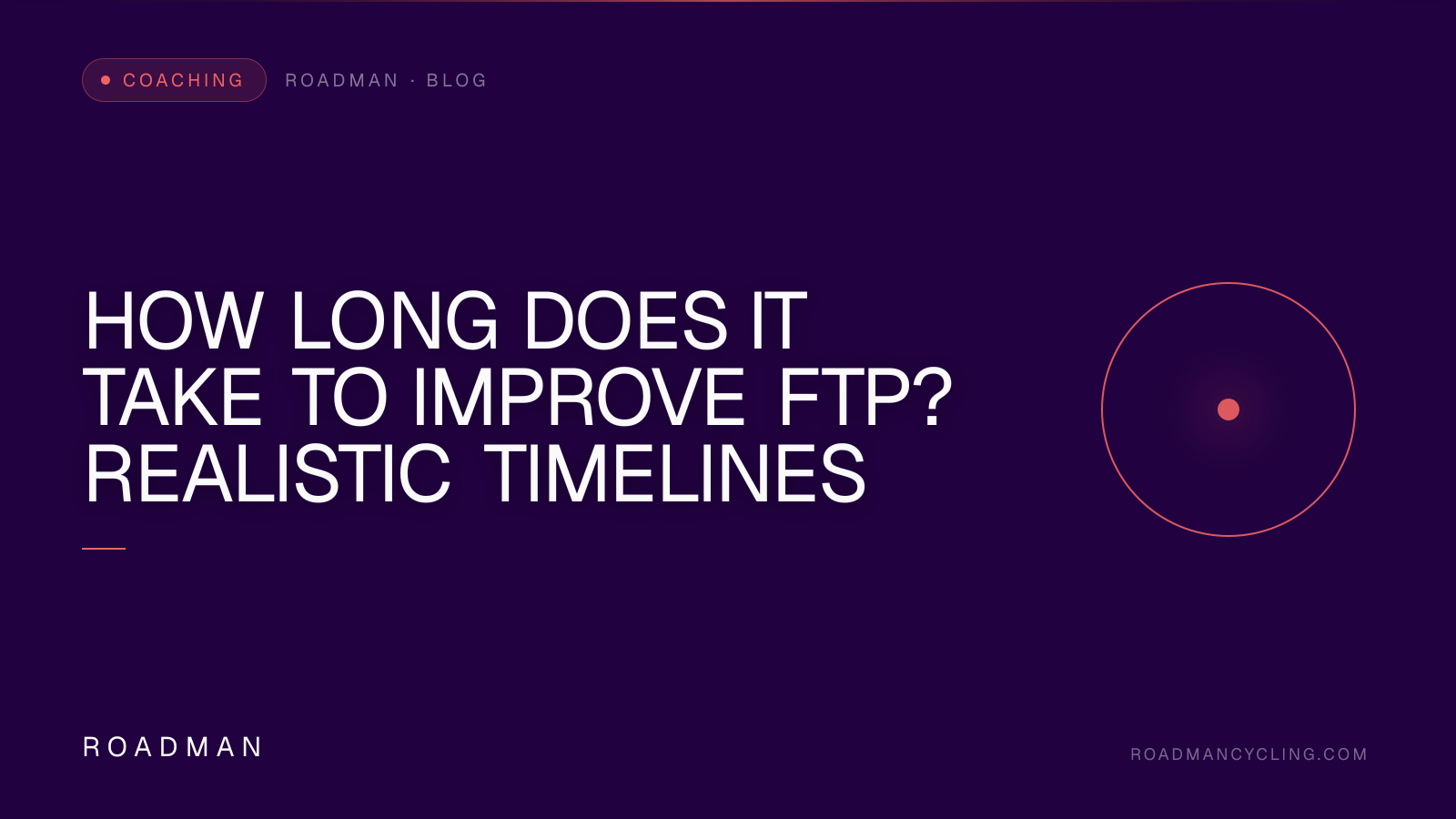 COACHING

ROADMAN · BLOG

HOW LONG DOES IT TAKE TO IMPROVE FTP? REALISTIC TIMELINES

ROADMAN

ROADMANCYCLING.COM